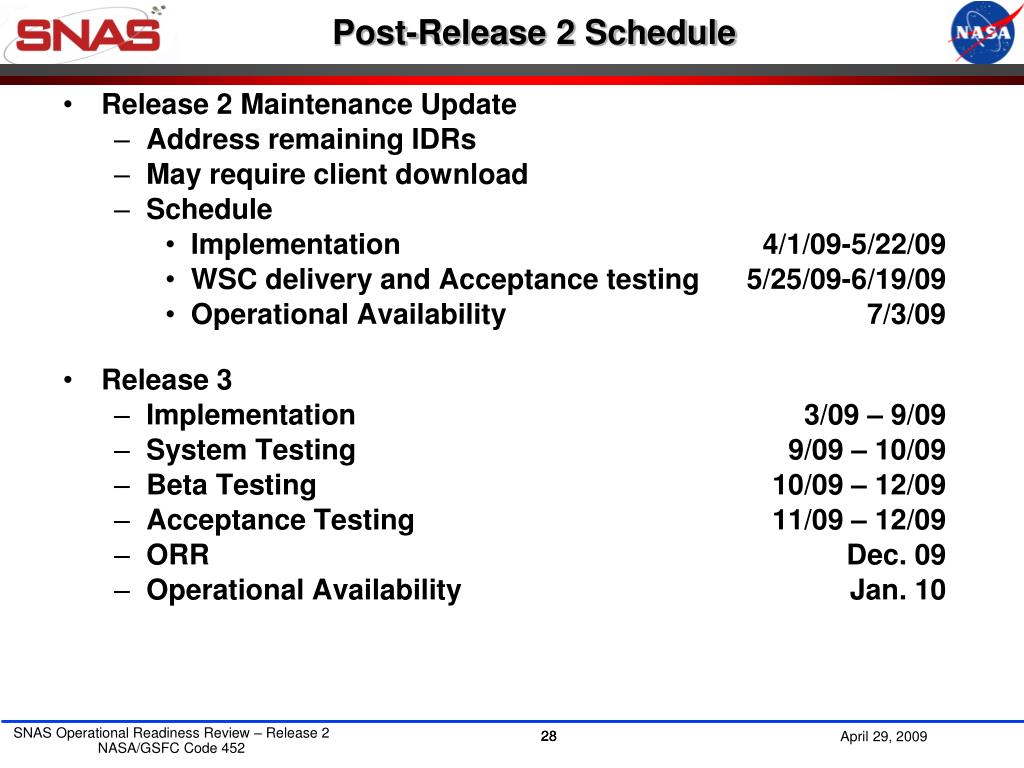 SNAS

Post-Release 2 Schedule

NASA

• Release 2 Maintenance Update
– Address remaining IDRs
– May require client download
– Schedule
• Implementation 4/1/09-5/22/09
• WSC delivery and Acceptance testing 5/25/09-6/19/09
• Operational Availability 7/3/09

• Release 3
– Implementation 3/09 – 9/09
– System Testing 9/09 – 10/09
– Beta Testing 10/09 – 12/09
– Acceptance Testing 11/09 – 12/09
– ORR Dec. 09
– Operational Availability Jan. 10

SNAS Operational Readiness Review – Release 2
NASA/GSFC Code 452

28

April 29, 2009